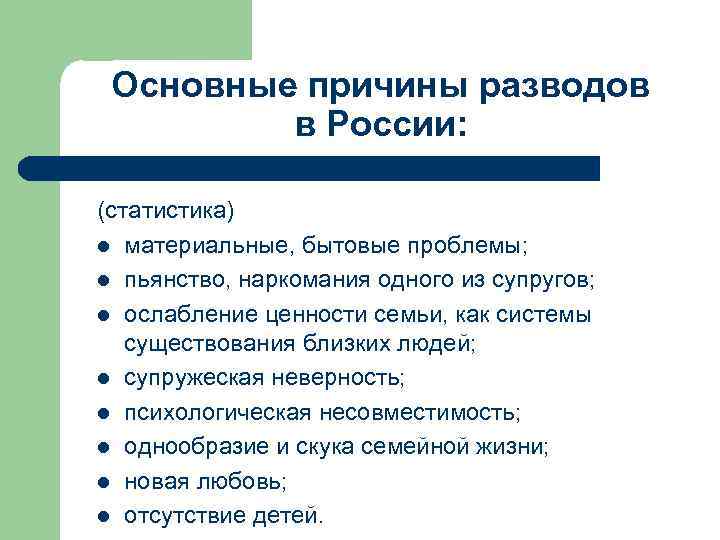 Основные причины разводов в России:

(статистика)

- материальные, бытовые проблемы;
- пьянство, наркомания одного из супругов;
- ослабление ценности семьи, как системы существования близких людей;
- супружеская неверность;
- психологическая несовместимость;
- однообразие и скука семейной жизни;
- новая любовь;
- отсутствие детей.